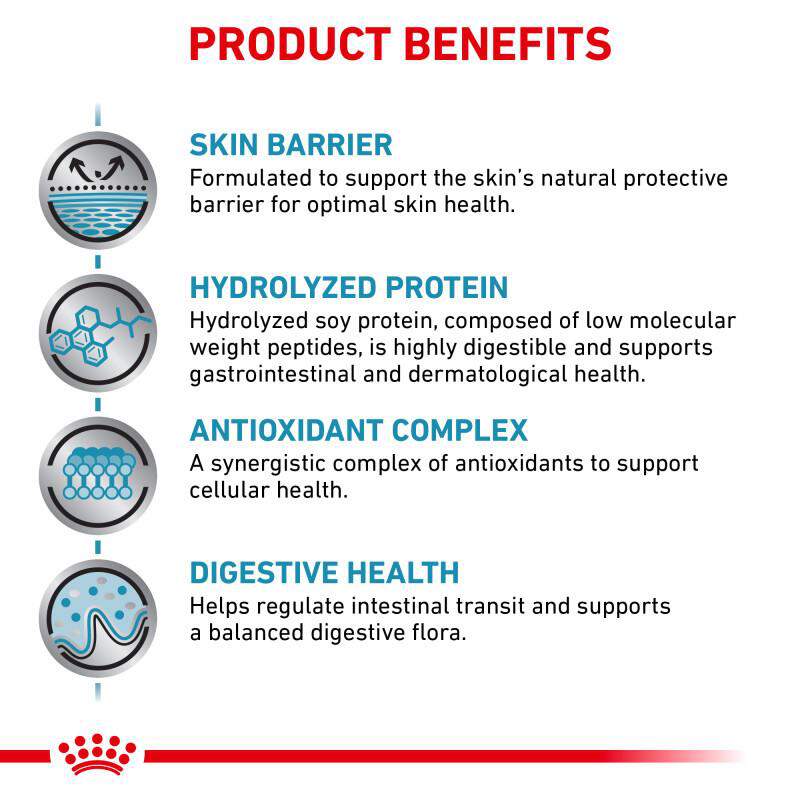 PRODUCT BENEFITS

SKIN BARRIER
Formulated to support the skin's natural protective barrier for optimal skin health.

HYDROLYZED PROTEIN
Hydrolyzed soy protein, composed of low molecular weight peptides, is highly digestible and supports gastrointestinal and dermatological health.

ANTIOXIDANT COMPLEX
A synergistic complex of antioxidants to support cellular health.

DIGESTIVE HEALTH
Helps regulate intestinal transit and supports a balanced digestive flora.